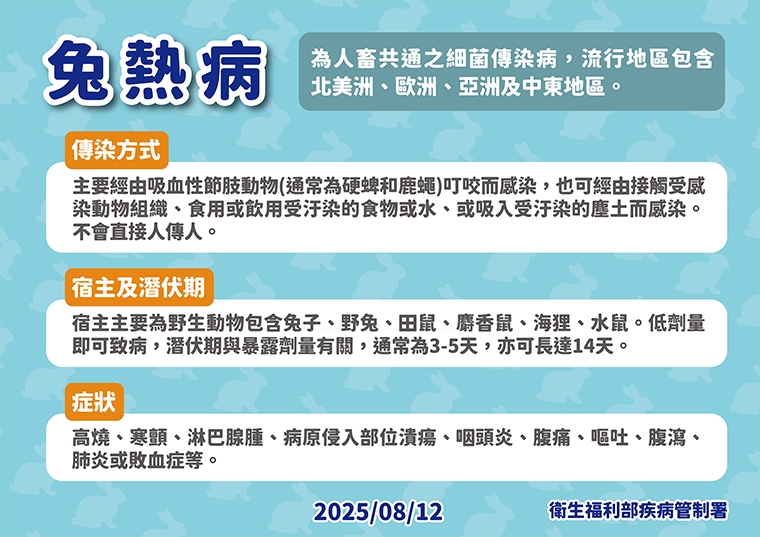 兔熱病

為人畜共通之細菌傳染病，流行地區包含北美洲、歐洲、亞洲及中東地區。

傳染方式

主要經由吸血性節肢動物(通常為硬蜱和鹿蠅)叮咬而感染，也可經由接觸受感染動物組織、食用或飲用受汙染的食物或水、或吸入受汙染的塵土而感染。不會直接人傳人。

宿主及潛伏期

宿主主要為野生動物包含兔子、野兔、田鼠、麝香鼠、海狸、水鼠。低劑量即可致病，潛伏期與暴露劑量有關，通常為3-5天，亦可長達14天。

症狀

高燒、寒顫、淋巴腺腫、病原侵入部位潰瘍、咽頭炎、腹痛、嘔吐、腹瀉、肺炎或敗血症等。

2025/08/12

衛生福利部疾病管制署